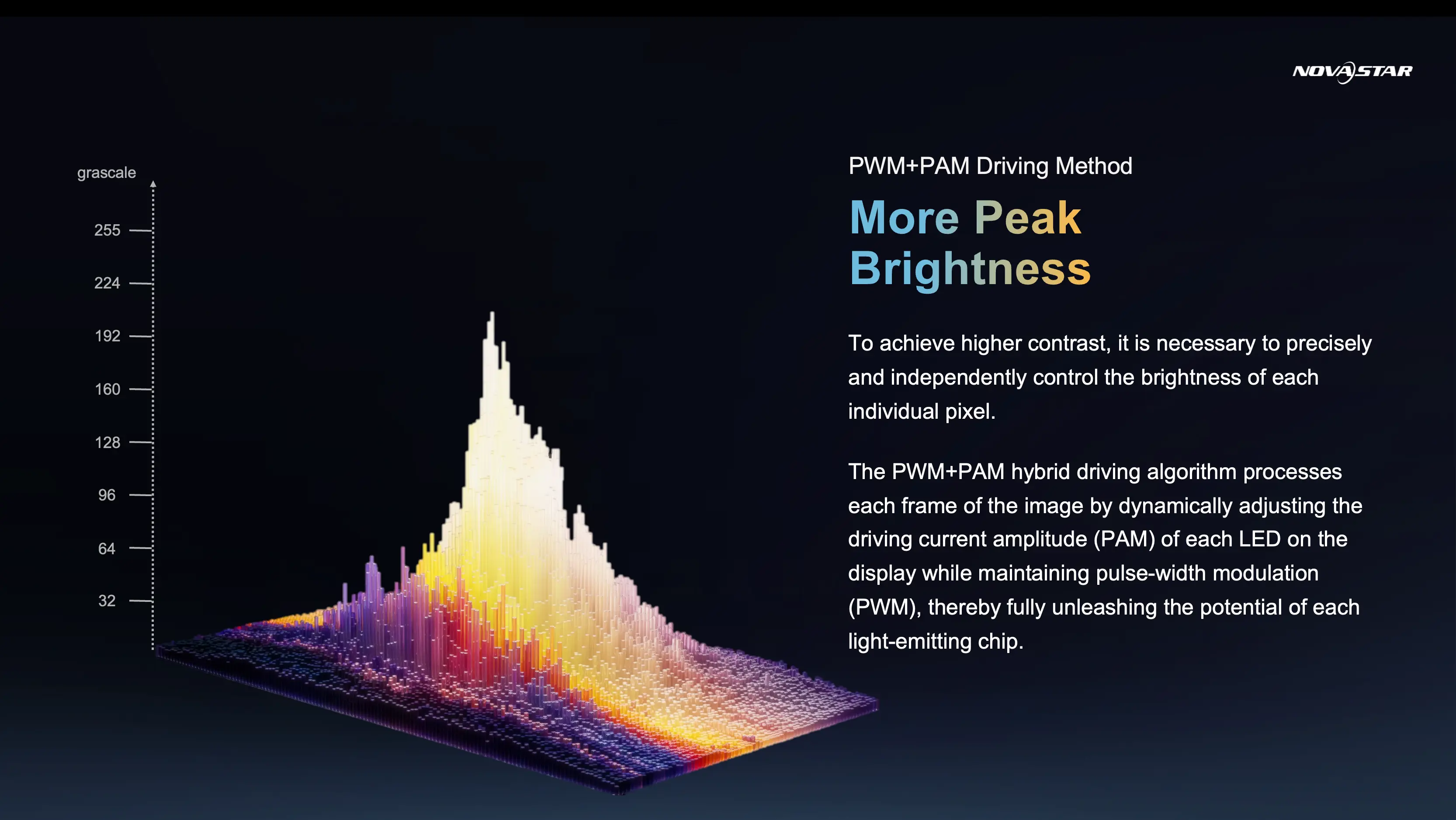 NOVASTAR

grascale

255

224

192

160

128

96

64

32

PWM+PAM Driving Method

More Peak Brightness

To achieve higher contrast, it is necessary to precisely and independently control the brightness of each individual pixel.

The PWM+PAM hybrid driving algorithm processes each frame of the image by dynamically adjusting the driving current amplitude (PAM) of each LED on the display while maintaining pulse-width modulation (PWM), thereby fully unleashing the potential of each light-emitting chip.